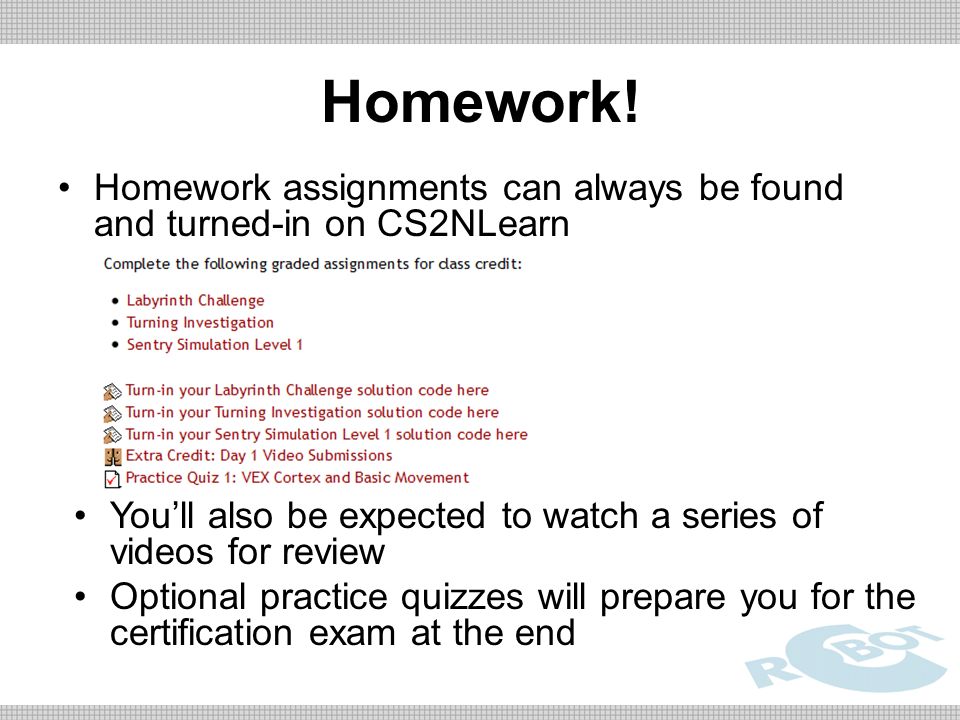 Homework!

• Homework assignments can always be found and turned-in on CS2NLearn

Complete the following graded assignments for class credit:

• Labyrinth Challenge
• Turning Investigation
• Sentry Simulation Level 1

Turn-in your Labyrinth Challenge solution code here
Turn-in your Turning Investigation solution code here
Turn-in your Sentry Simulation Level 1 solution code here
Extra Credit: Day 1 Video Submissions
Practice Quiz 1: VEX Cortex and Basic Movement

• You'll also be expected to watch a series of videos for review
• Optional practice quizzes will prepare you for the certification exam at the end

ROBOT